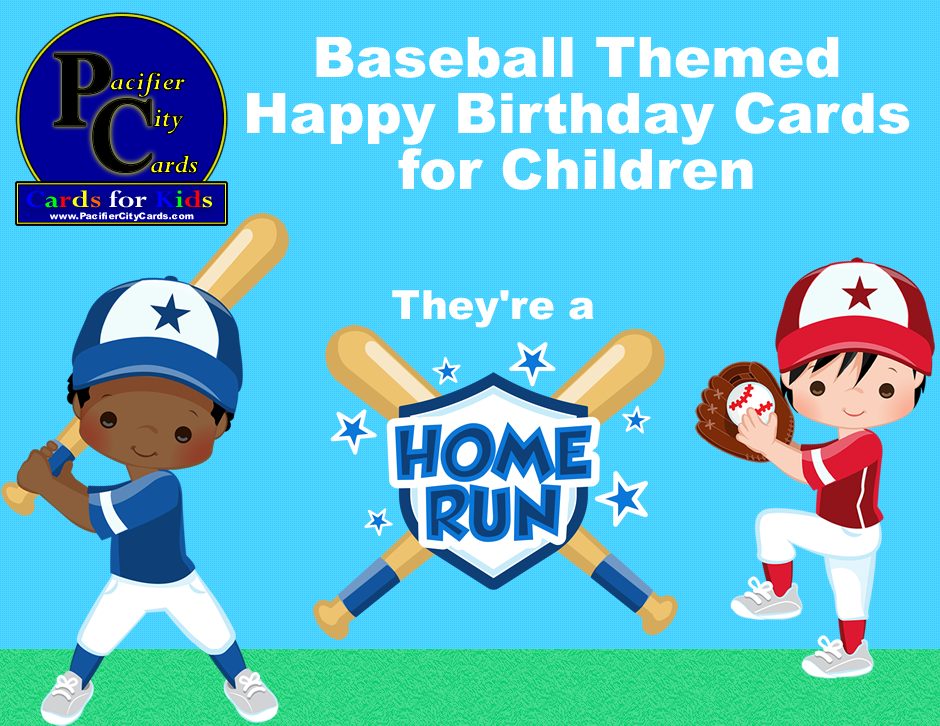 Pacifier City Cards
Cards for Kids
www.PacifierCityCards.com

Baseball Themed Happy Birthday Cards for Children

They're a

HOME RUN